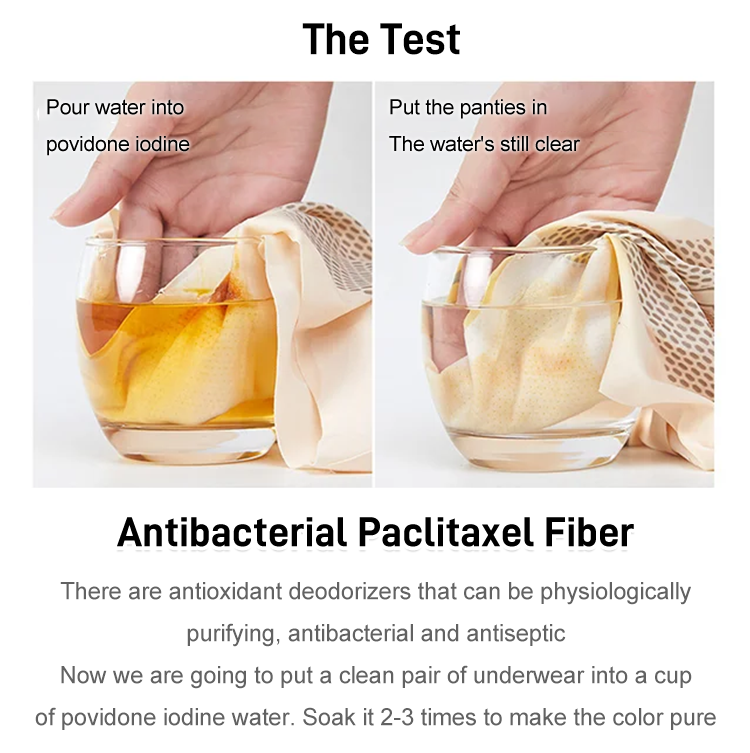 The Test

Pour water into povidone iodine

Put the panties in
The water's still clear

Antibacterial Paclitaxel Fiber

There are antioxidant deodorizers that can be physiologically purifying, antibacterial and antiseptic
Now we are going to put a clean pair of underwear into a cup of povidone iodine water. Soak it 2-3 times to make the color pure